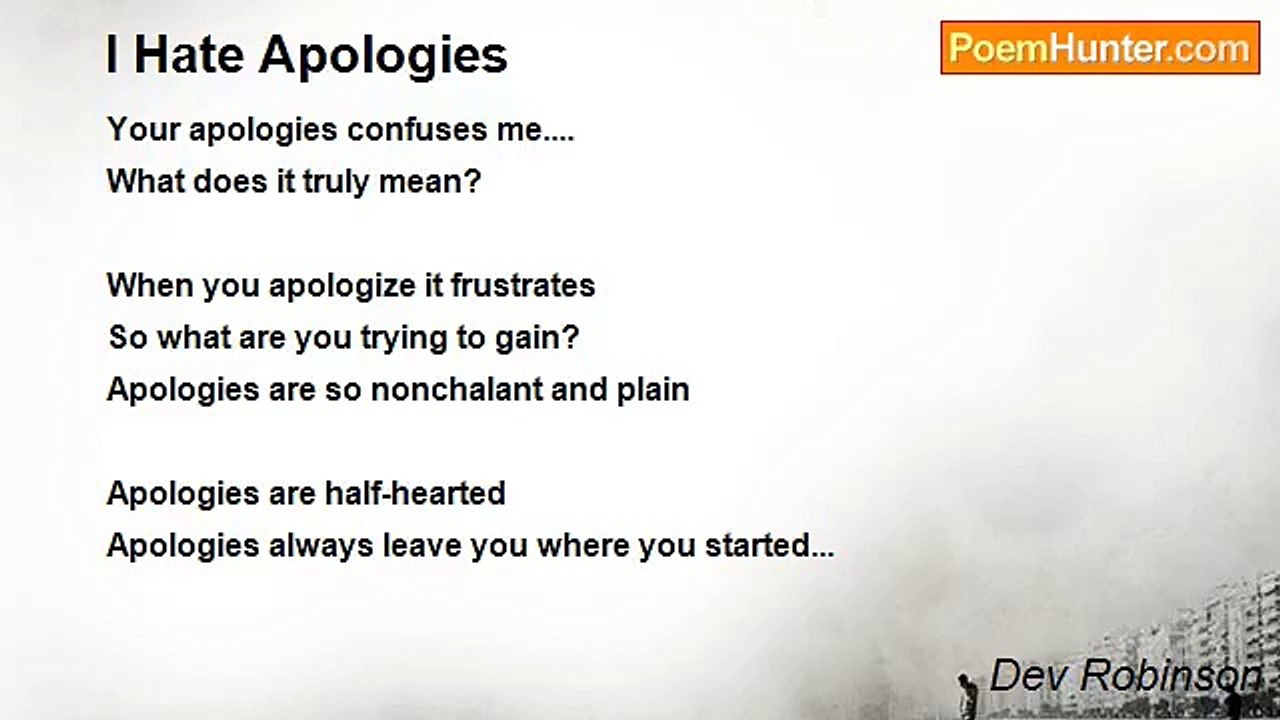 I Hate Apologies

PoemHunter.com

Your apologies confuses me....
What does it truly mean?

When you apologize it frustrates
So what are you trying to gain?
Apologies are so nonchalant and plain

Apologies are half-hearted
Apologies always leave you where you started...

Dev Robinson